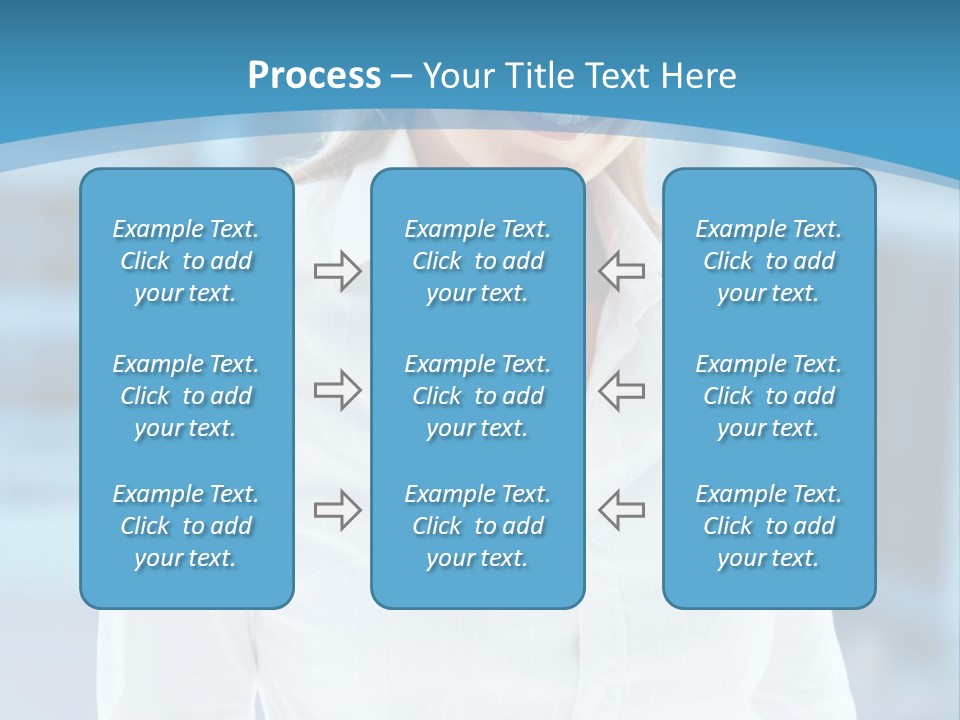 Process – Your Title Text Here

Example Text. Click to add your text.

Example Text. Click to add your text.

Example Text. Click to add your text.

Example Text. Click to add your text.

Example Text. Click to add your text.

Example Text. Click to add your text.

Example Text. Click to add your text.

Example Text. Click to add your text.

Example Text. Click to add your text.